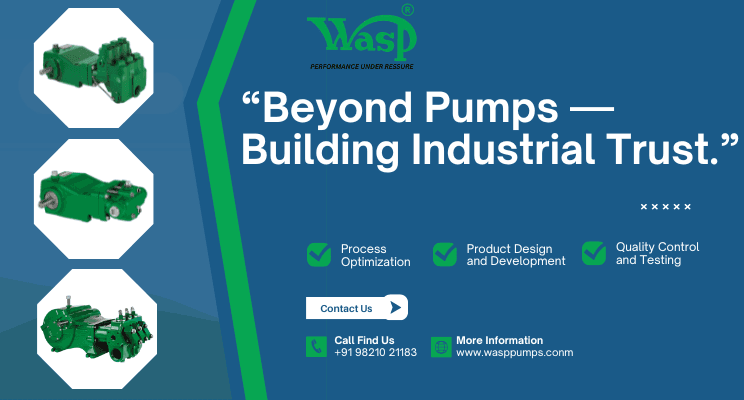 Wasp®
PERFORMANCE UNDER RESSURE

“Beyond Pumps — Building Industrial Trust.”

× × × × ×

Process Optimization

Product Design and Development

Quality Control and Testing

Contact Us

Call Find Us
+91 98210 21183

More Information
www.wasppumps.conm